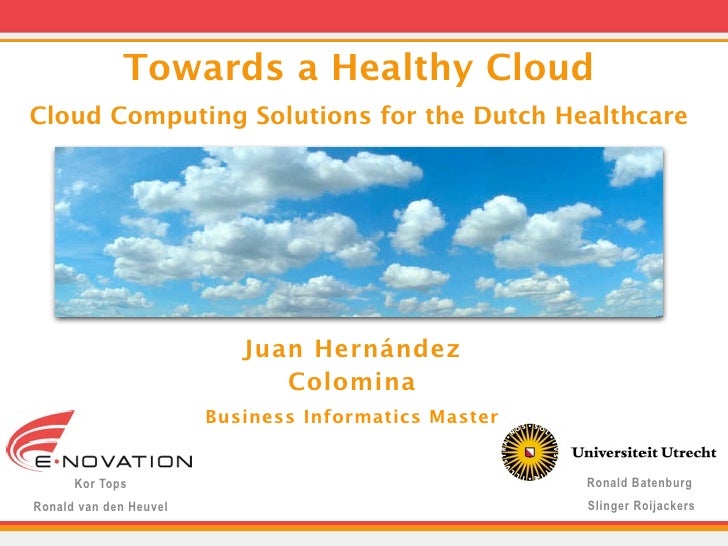 Towards a Healthy Cloud

Cloud Computing Solutions for the Dutch Healthcare

Juan Hernández Colomina

Business Informatics Master

E·NOVATION
Kor Tops
Ronald van den Heuvel

Universiteit Utrecht
Ronald Batenburg
Slinger Roijackers